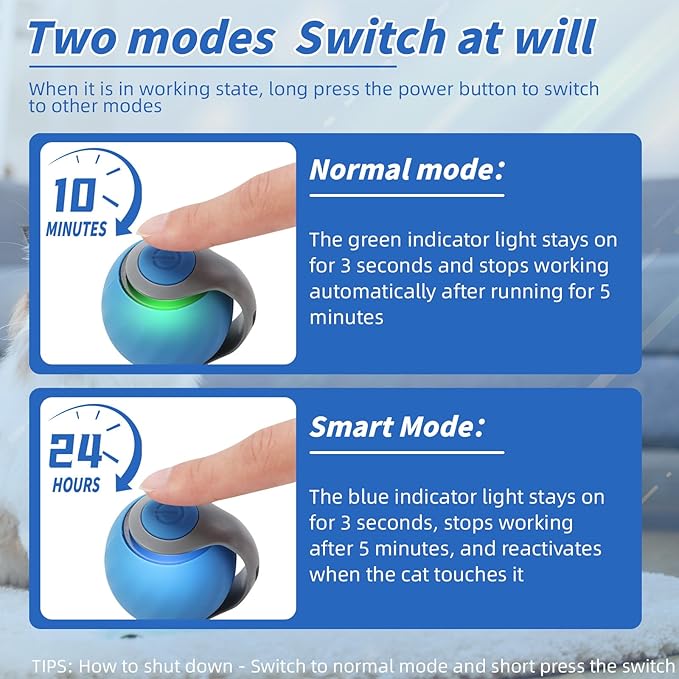 Two modes Switch at will

When it is in working state, long press the power button to switch to other modes

10 MINUTES

Normal mode:

The green indicator light stays on for 3 seconds and stops working automatically after running for 5 minutes

24 HOURS

Smart Mode:

The blue indicator light stays on for 3 seconds, stops working after 5 minutes, and reactivates when the cat touches it

TIPS: How to shut down - Switch to normal mode and short press the switch